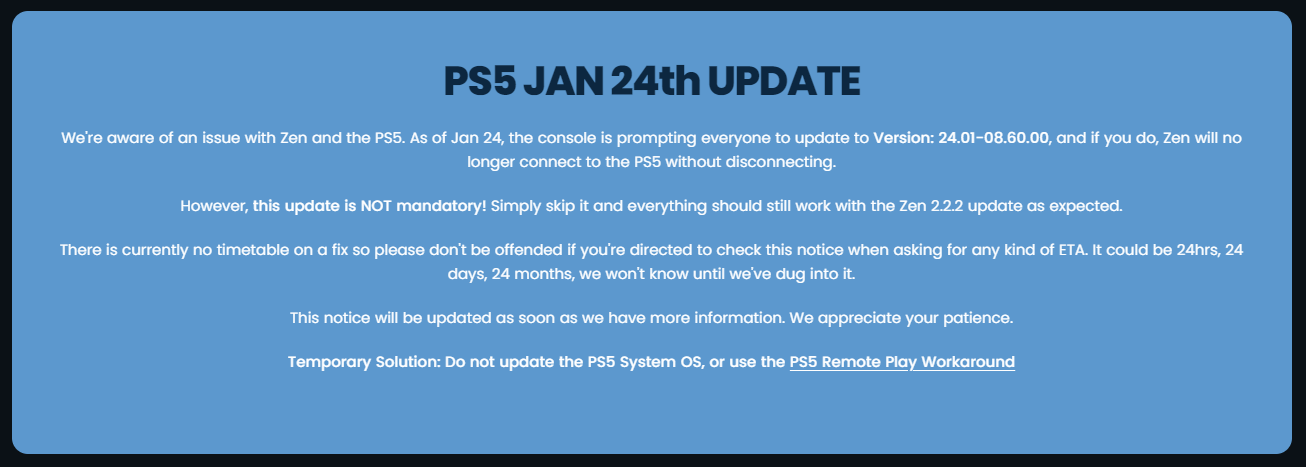 PS5 JAN 24th UPDATE

We're aware of an issue with Zen and the PS5. As of Jan 24, the console is prompting everyone to update to Version: 24.01-08.60.00, and if you do, Zen will no longer connect to the PS5 without disconnecting.

However, this update is NOT mandatory! Simply skip it and everything should still work with the Zen 2.2.2 update as expected.

There is currently no timetable on a fix so please don't be offended if you're directed to check this notice when asking for any kind of ETA. It could be 24hrs, 24 days, 24 months, we won't know until we've dug into it.

This notice will be updated as soon as we have more information. We appreciate your patience.

Temporary Solution: Do not update the PS5 System OS, or use the PS5 Remote Play Workaround